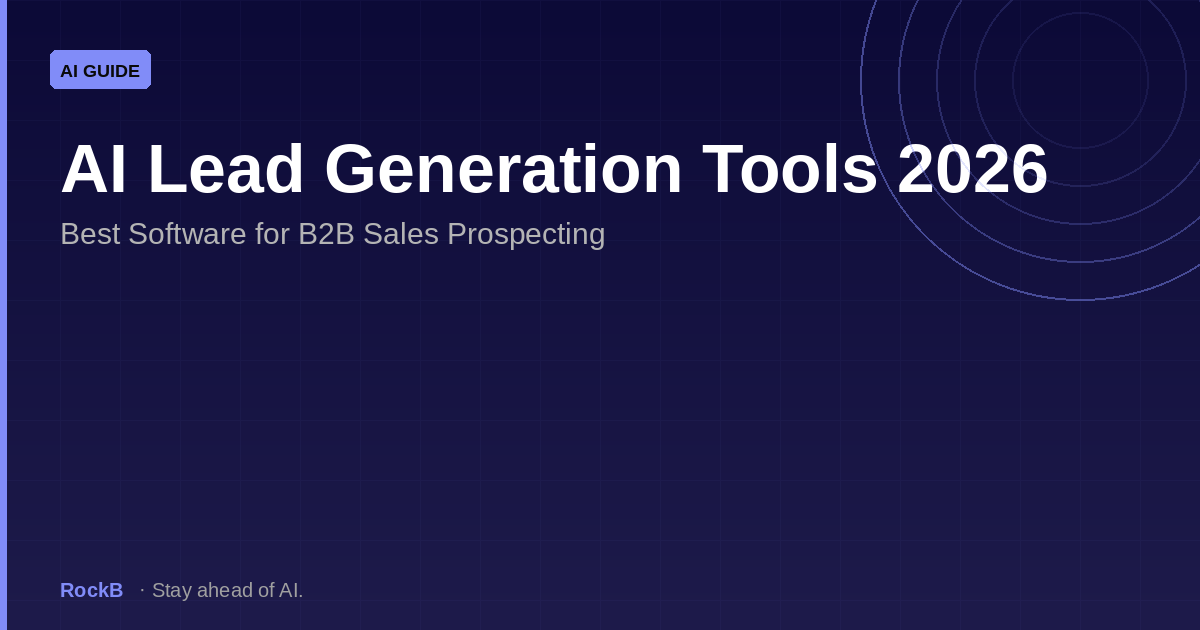 AI GUIDE

AI Lead Generation Tools 2026

Best Software for B2B Sales Prospecting

RockB · Stay ahead of AI.